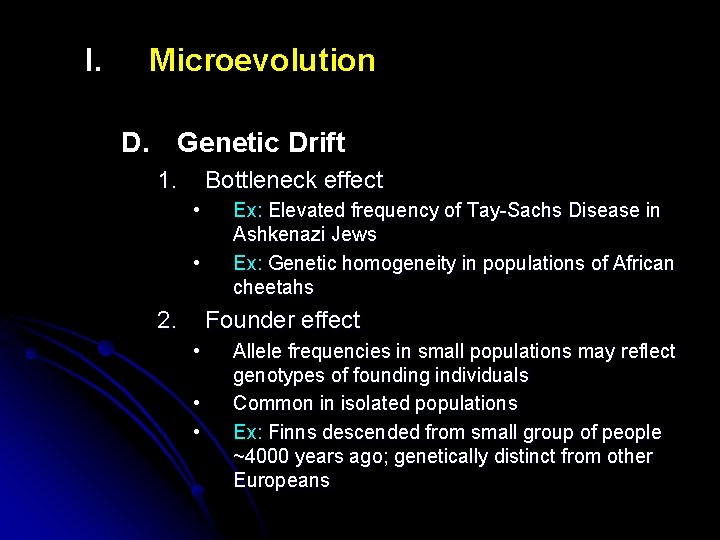 I. Microevolution

D. Genetic Drift

1. Bottleneck effect

• Ex: Elevated frequency of Tay-Sachs Disease in Ashkenazi Jews

• Ex: Genetic homogeneity in populations of African cheetahs

2. Founder effect

• Allele frequencies in small populations may reflect genotypes of founding individuals

• Common in isolated populations

• Ex: Finns descended from small group of people ~4000 years ago; genetically distinct from other Europeans